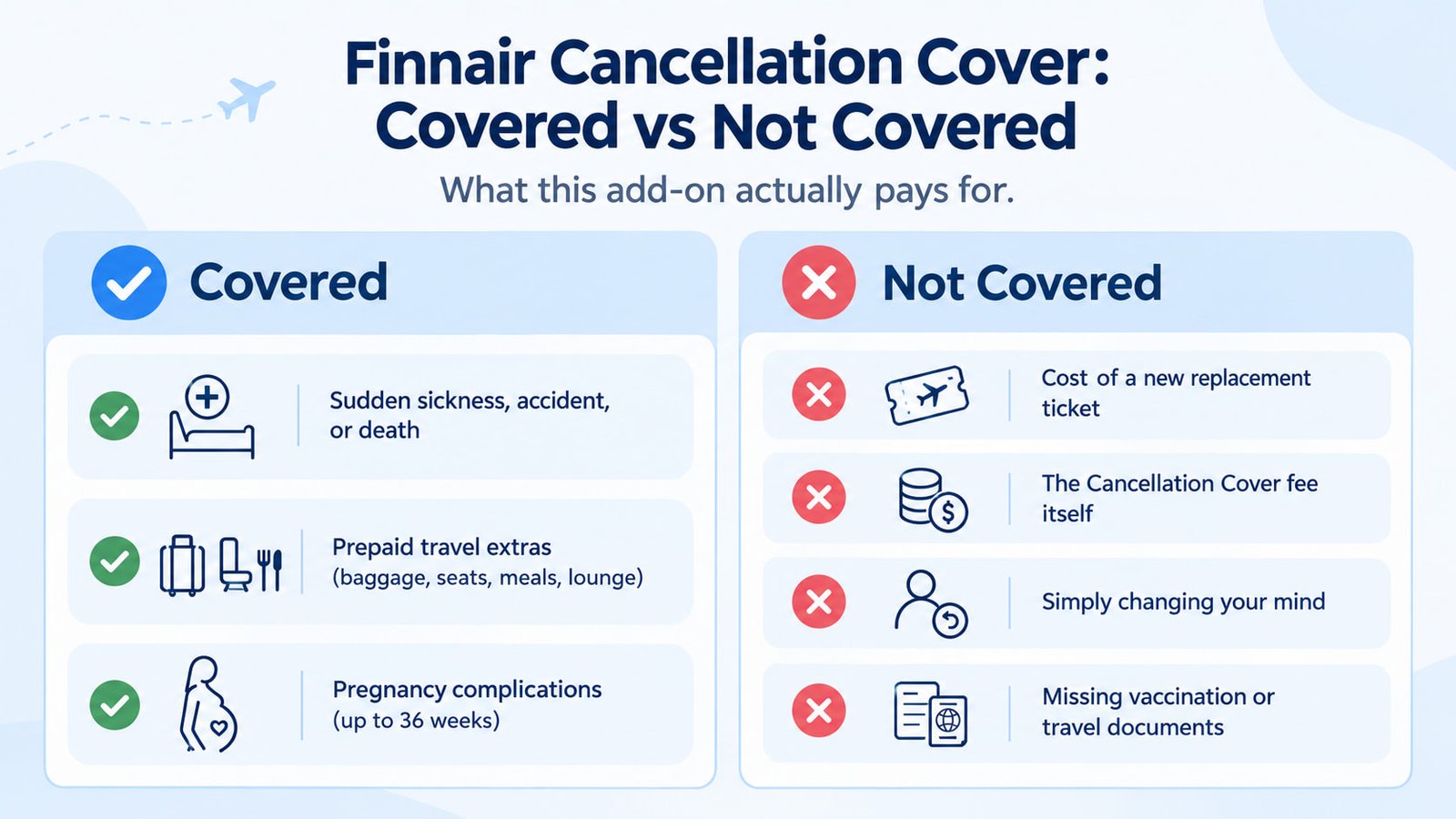 Finnair Cancellation Cover:
Covered vs Not Covered

What this add-on actually pays for.

Covered

Sudden sickness, accident, or death

Prepaid travel extras (baggage, seats, meals, lounge)

Pregnancy complications (up to 36 weeks)

Not Covered

Cost of a new replacement ticket

The Cancellation Cover fee itself

Simply changing your mind

Missing vaccination or travel documents